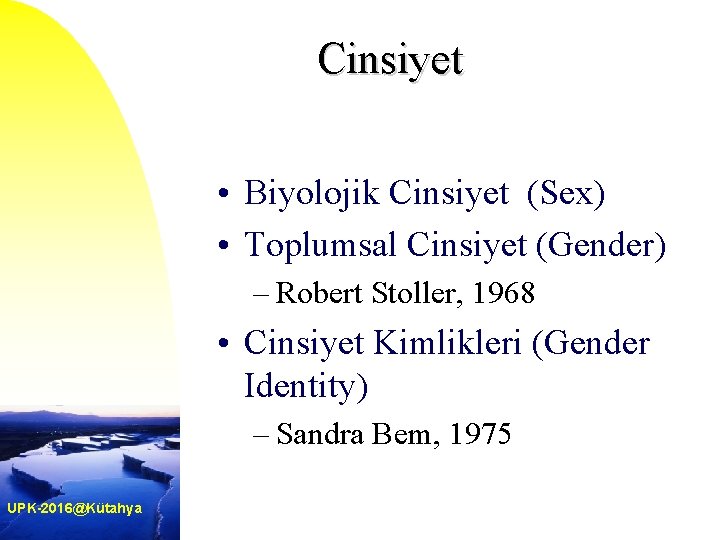 Cinsiyet

• Biyolojik Cinsiyet (Sex)
• Toplumsal Cinsiyet (Gender)
– Robert Stoller, 1968
• Cinsiyet Kimlikleri (Gender Identity)
– Sandra Bem, 1975

UPK-2016@Kütahya